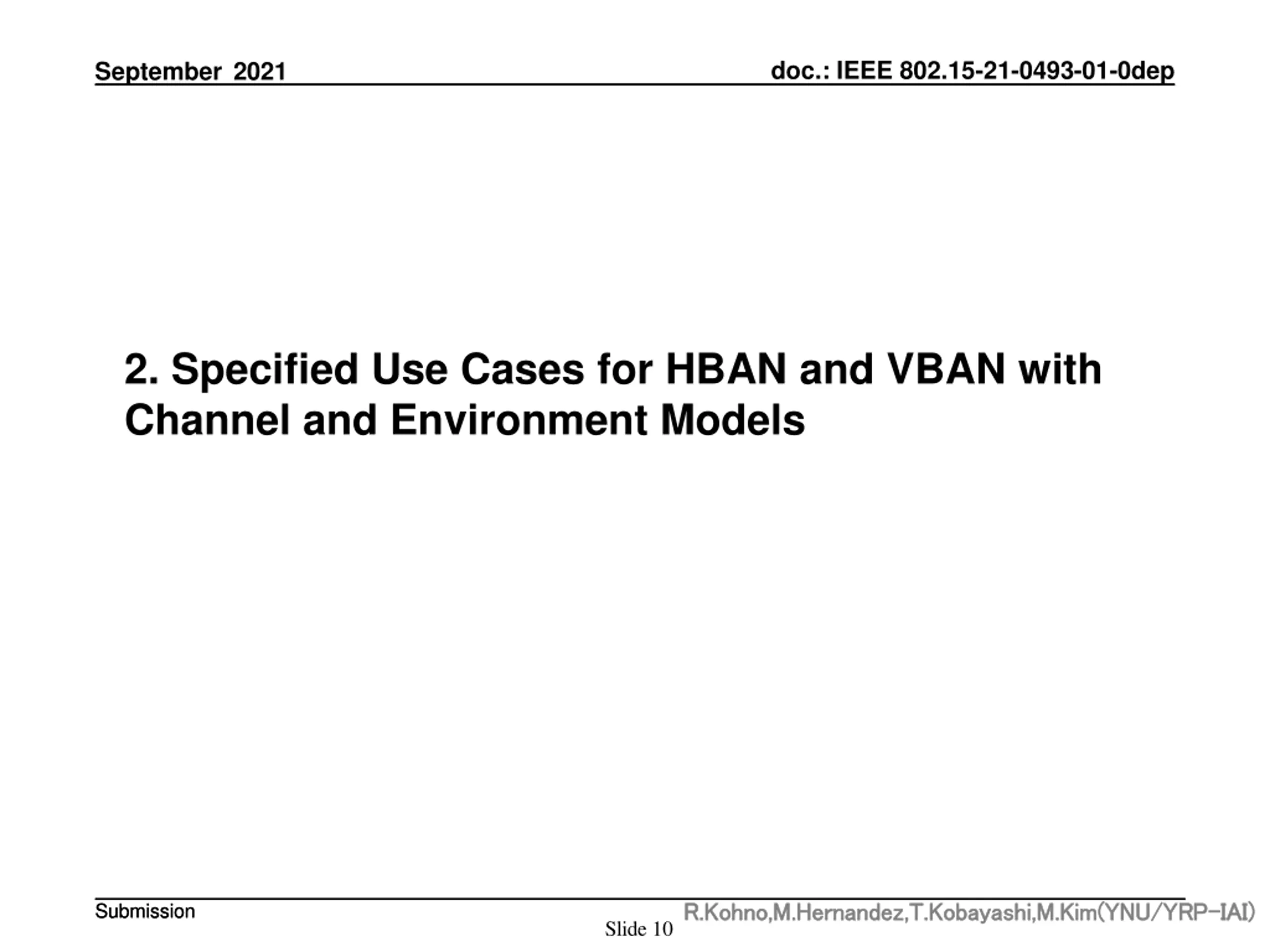 September 2021

doc.: IEEE 802.15-21-0493-01-0dep

2. Specified Use Cases for HBAN and VBAN with Channel and Environment Models

Submission

Slide 10

R.Kohno,M.Hernandez,T.Kobayashi,M.Kim(YNU/YRP-IAI)